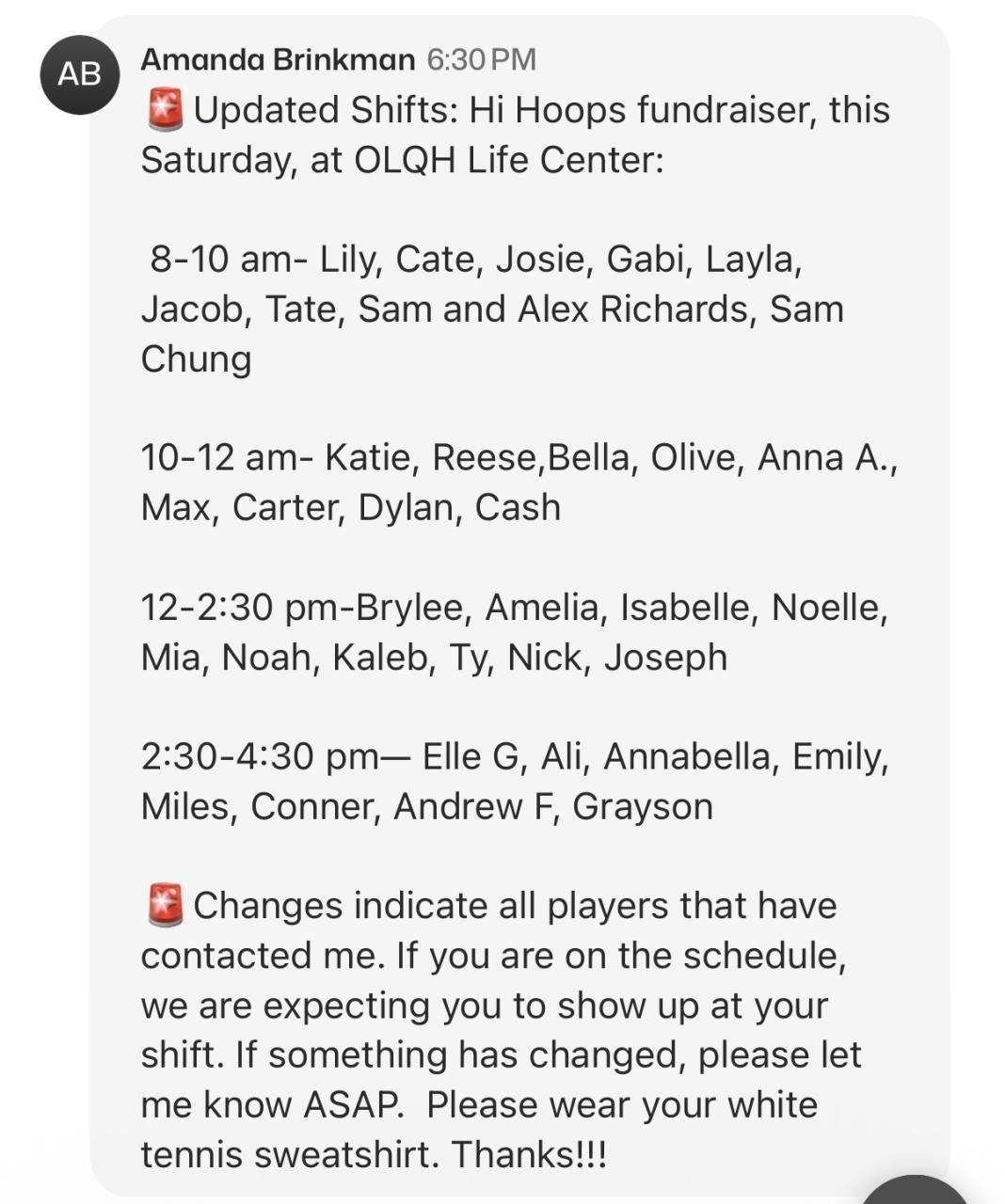 AB

Amanda Brinkman 6:30 PM

🚨 Updated Shifts: Hi Hoops fundraiser, this Saturday, at OLQH Life Center:

8-10 am- Lily, Cate, Josie, Gabi, Layla, Jacob, Tate, Sam and Alex Richards, Sam Chung

10-12 am- Katie, Reese,Bella, Olive, Anna A., Max, Carter, Dylan, Cash

12-2:30 pm-Brylee, Amelia, Isabelle, Noelle, Mia, Noah, Kaleb, Ty, Nick, Joseph

2:30-4:30 pm— Elle G, Ali, Annabella, Emily, Miles, Conner, Andrew F, Grayson

🚨 Changes indicate all players that have contacted me. If you are on the schedule, we are expecting you to show up at your shift. If something has changed, please let me know ASAP. Please wear your white tennis sweatshirt. Thanks!!!